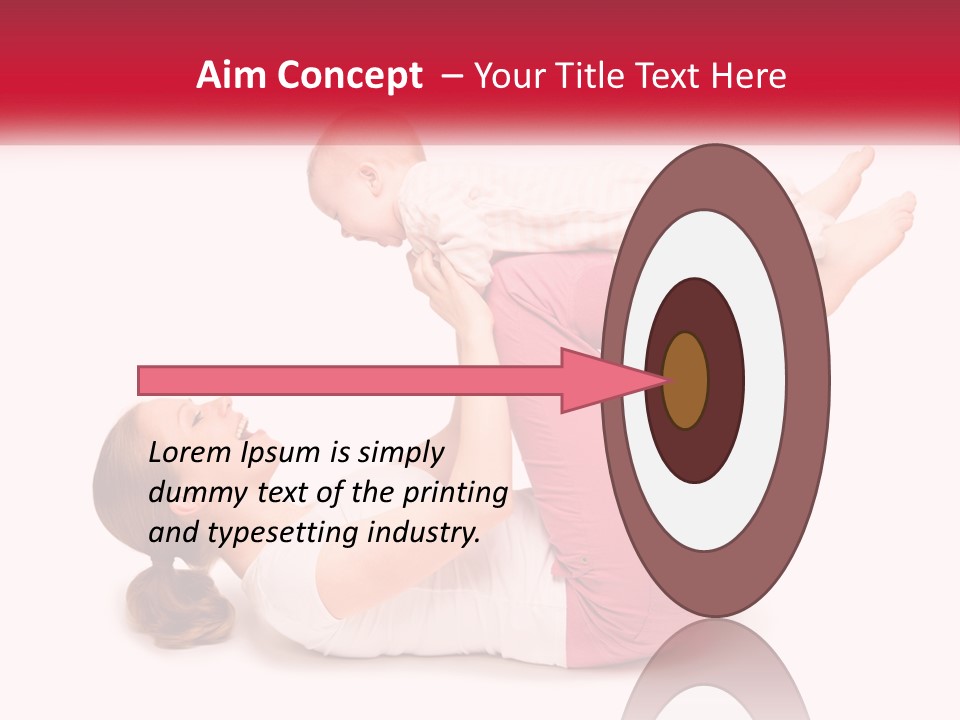 Aim Concept – Your Title Text Here

Lorem Ipsum is simply dummy text of the printing and typesetting industry.